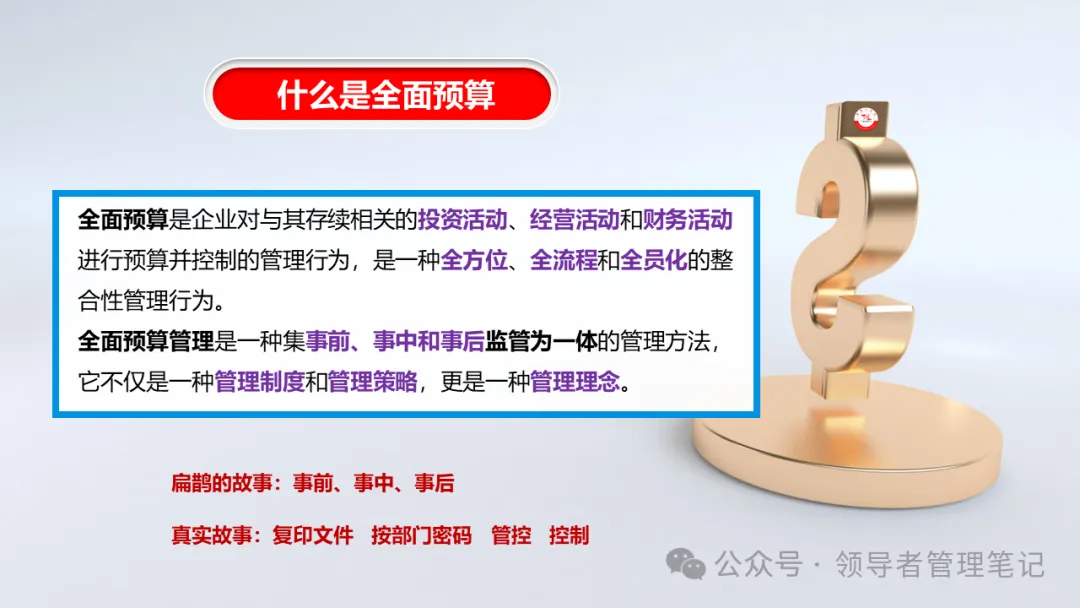 什么是全面预算

全面预算是企业对与其存续相关的投资活动、经营活动和财务活动进行预算并控制的管理行为，是一种全方位、全流程和全员化的整合性管理行为。
全面预算管理是一种集事前、事中和事后监管为一体的管理方法，它不仅是一种管理制度和管理策略，更是一种管理理念。

扁鹊的故事：事前、事中、事后

真实故事：复印文件　按部门密码　管控　控制

公众号 · 领导者管理笔记